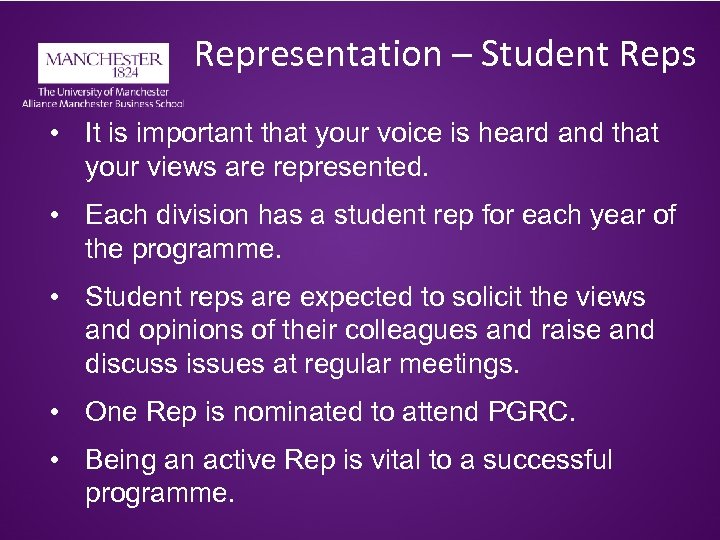 MANCHESTER
1824
The University of Manchester
Alliance Manchester Business School

Representation – Student Reps

• It is important that your voice is heard and that your views are represented.

• Each division has a student rep for each year of the programme.

• Student reps are expected to solicit the views and opinions of their colleagues and raise and discuss issues at regular meetings.

• One Rep is nominated to attend PGRC.

• Being an active Rep is vital to a successful programme.